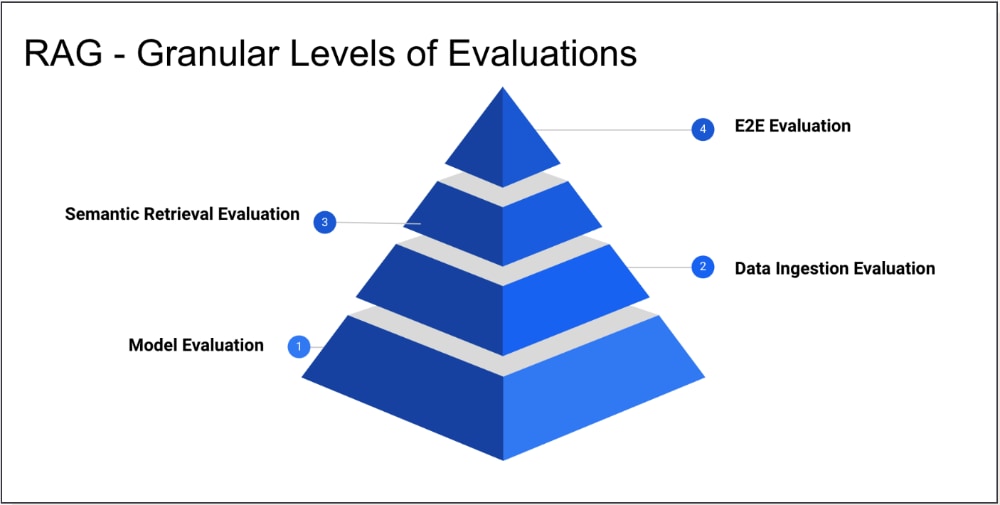 RAG - Granular Levels of Evaluations

4 E2E Evaluation

Semantic Retrieval Evaluation 3

2 Data Ingestion Evaluation

Model Evaluation 1